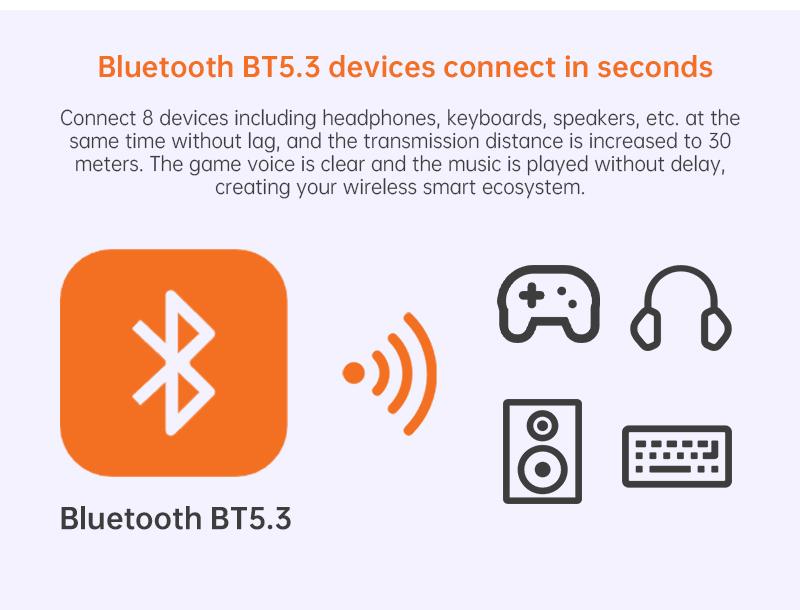 Bluetooth BT5.3 devices connect in seconds

Connect 8 devices including headphones, keyboards, speakers, etc. at the same time without lag, and the transmission distance is increased to 30 meters. The game voice is clear and the music is played without delay, creating your wireless smart ecosystem.

Bluetooth BT5.3